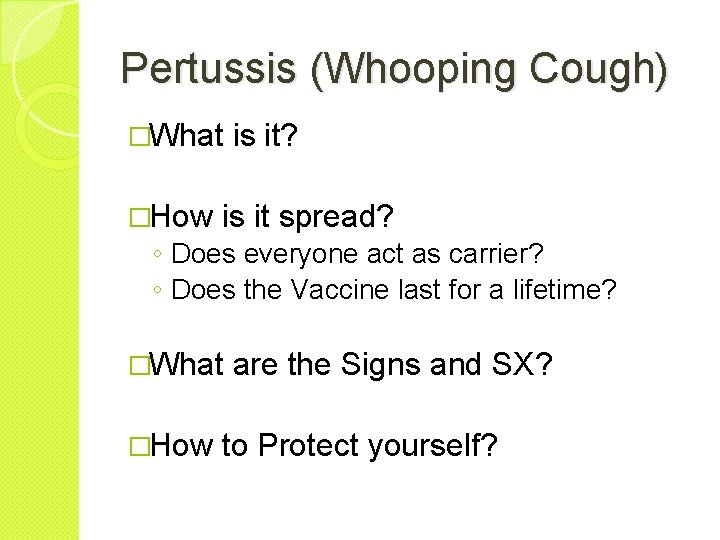 Pertussis (Whooping Cough)

□What is it?

□How is it spread?
◦ Does everyone act as carrier?
◦ Does the Vaccine last for a lifetime?

□What are the Signs and SX?

□How to Protect yourself?